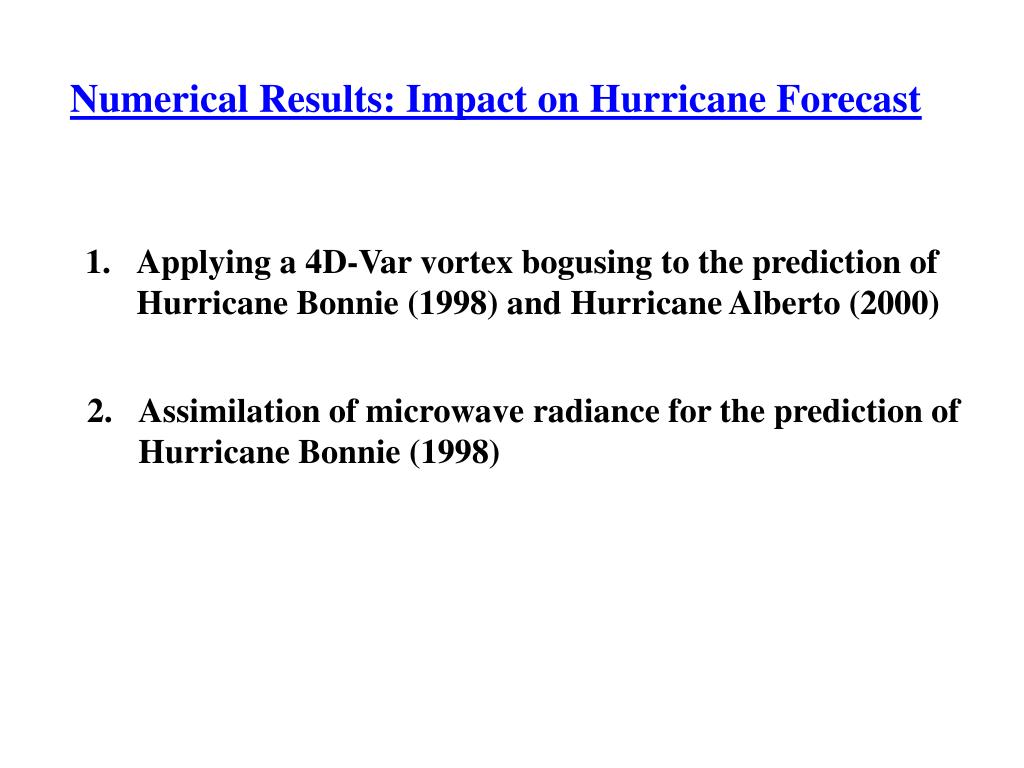 Numerical Results: Impact on Hurricane Forecast

1. Applying a 4D-Var vortex bogusing to the prediction of Hurricane Bonnie (1998) and Hurricane Alberto (2000)

2. Assimilation of microwave radiance for the prediction of Hurricane Bonnie (1998)